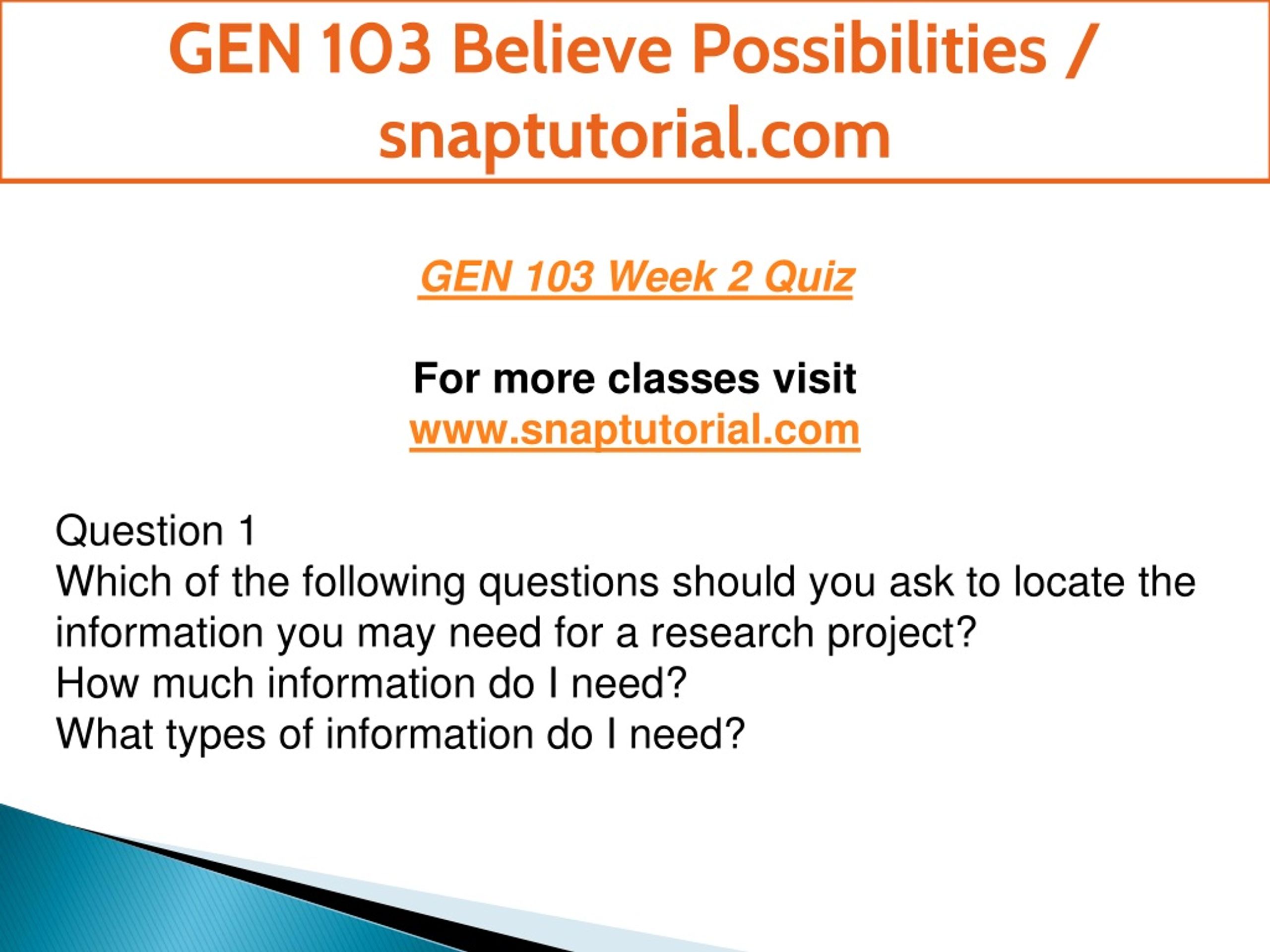 GEN 103 Believe Possibilities / snaptutorial.com

GEN 103 Week 2 Quiz

For more classes visit
www.snaptutorial.com

Question 1
Which of the following questions should you ask to locate the information you may need for a research project?
How much information do I need?
What types of information do I need?